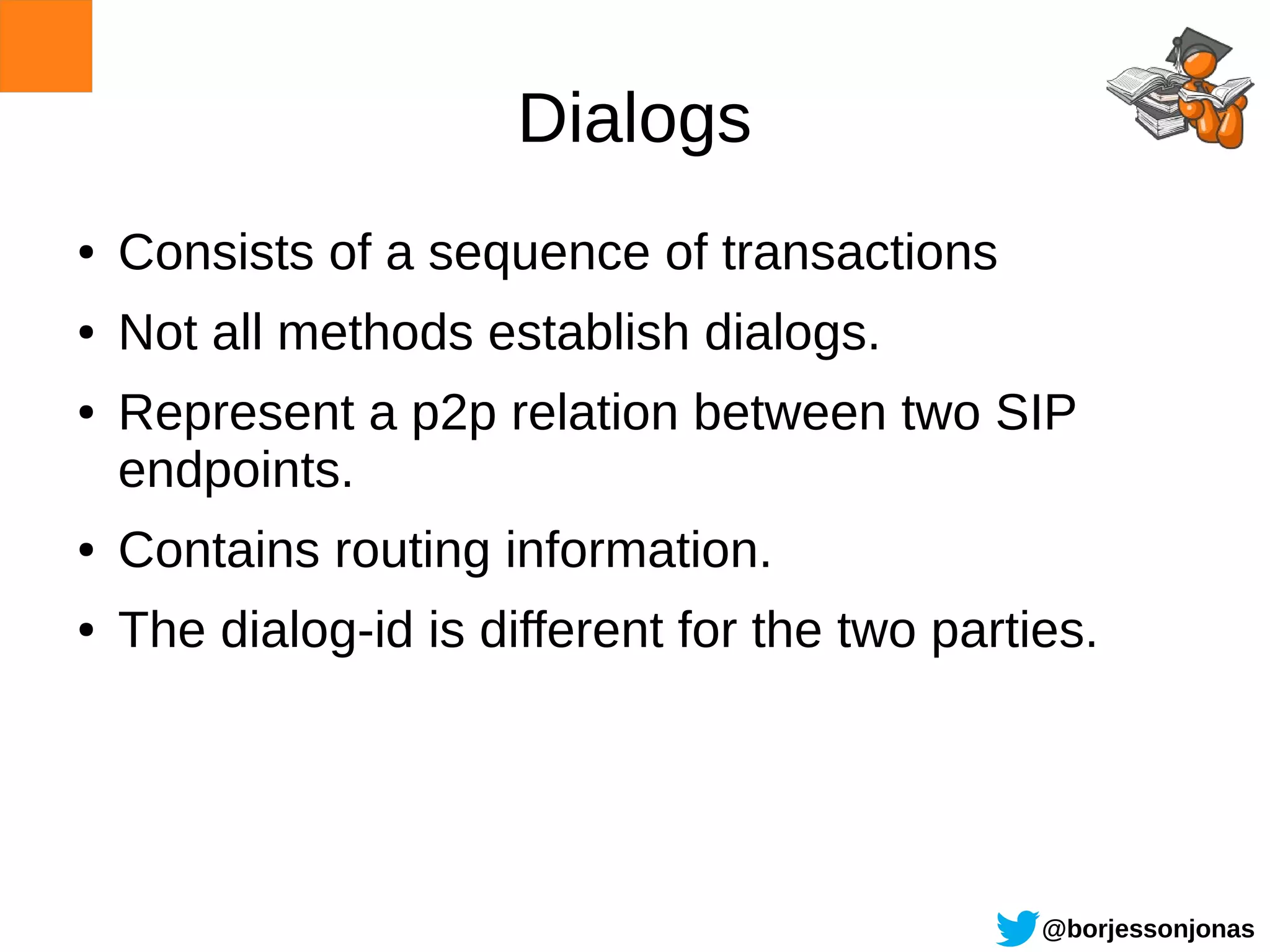 Dialogs

• Consists of a sequence of transactions
• Not all methods establish dialogs.
• Represent a p2p relation between two SIP endpoints.
• Contains routing information.
• The dialog-id is different for the two parties.

@borjessonjonas